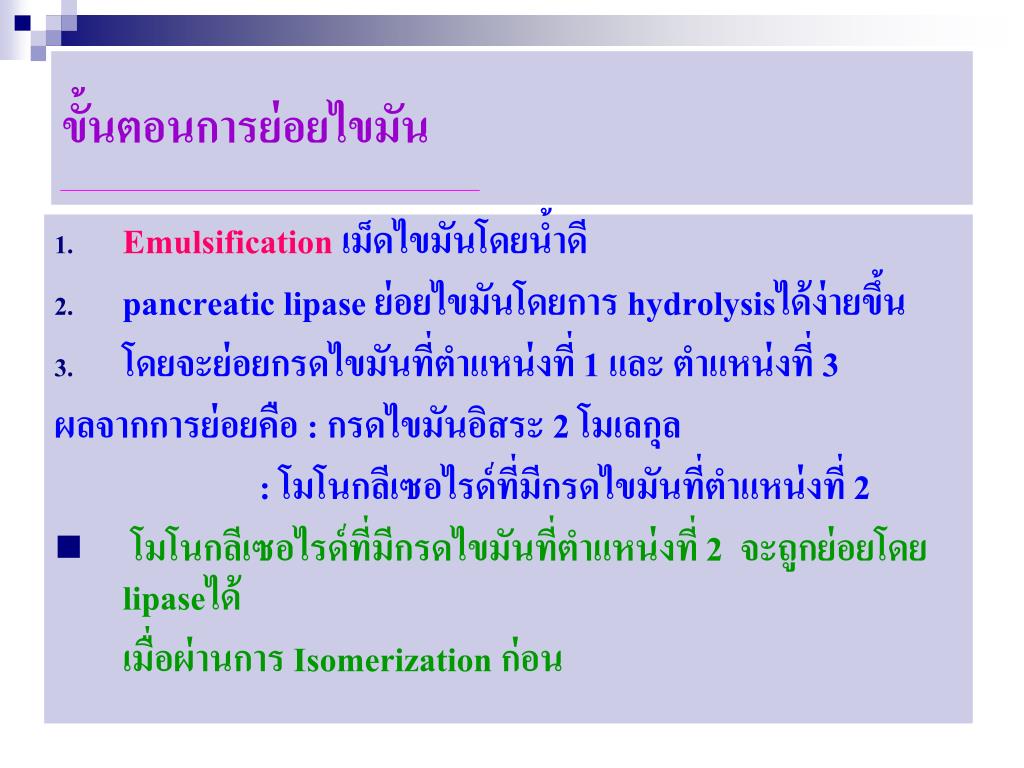 ขั้นตอนการย่อยไขมัน

1. Emulsification เม็ดไขมันโดยน้ำดี

2. pancreatic lipase ย่อยไขมันโดยการ hydrolysisได้ง่ายขึ้น

3. โดยจะย่อยกรดไขมันที่ตำแหน่งที่ 1 และ ตำแหน่งที่ 3

ผลจากการย่อยคือ : กรดไขมันอิสระ 2 โมเลกุล

: โมโนกลีเซอไรด์ที่มีกรดไขมันที่ตำแหน่งที่ 2

■ โมโนกลีเซอไรด์ที่มีกรดไขมันที่ตำแหน่งที่ 2 จะถูกย่อยโดย lipaseได้

เมื่อผ่านการ Isomerization ก่อน